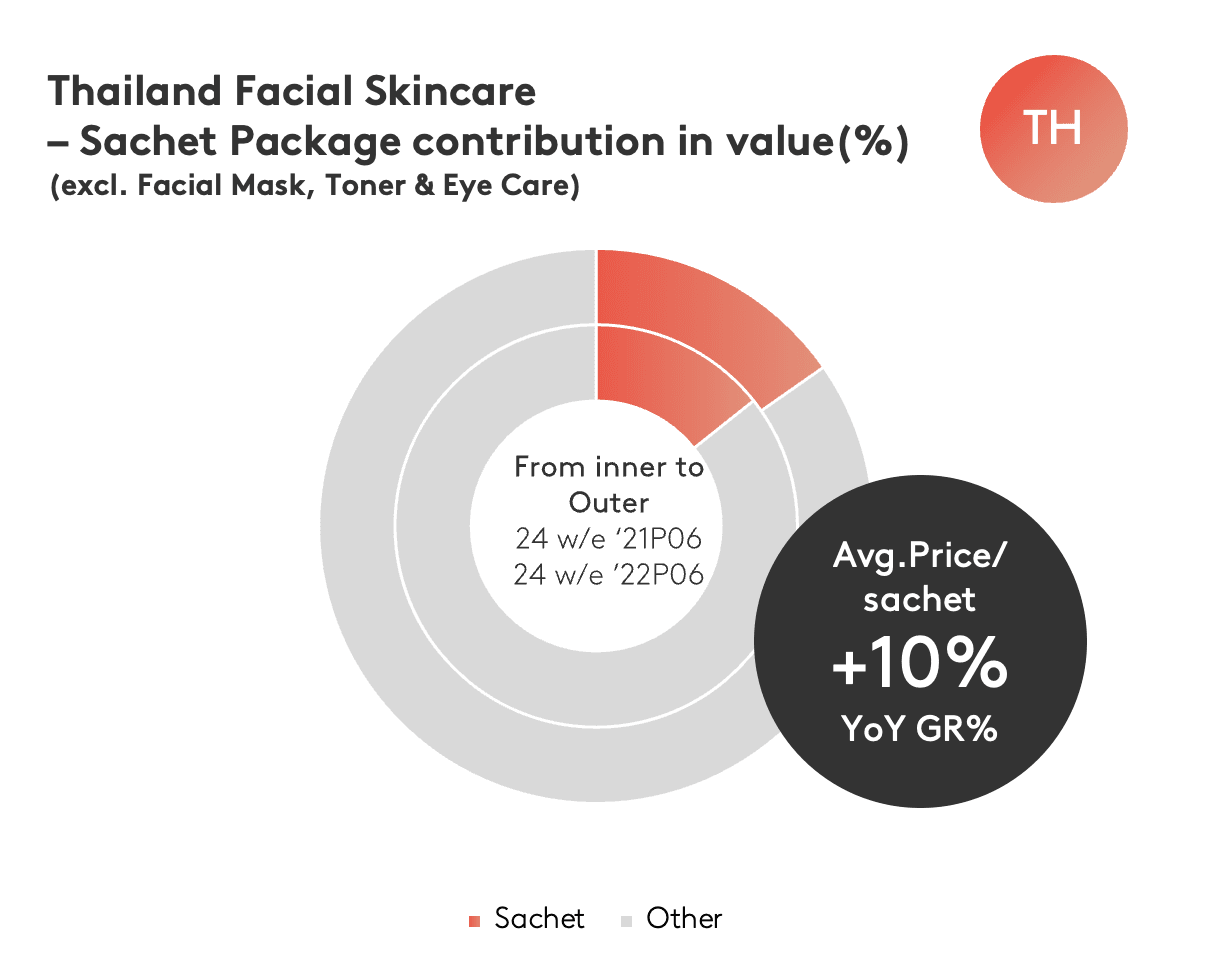 Thailand Facial Skincare
– Sachet Package contribution in value(%)
(excl. Facial Mask, Toner & Eye Care)

TH

From inner to Outer
24 w/e '21P06
24 w/e '22P06

Avg.Price/ sachet
+10%
YoY GR%

Sachet Other